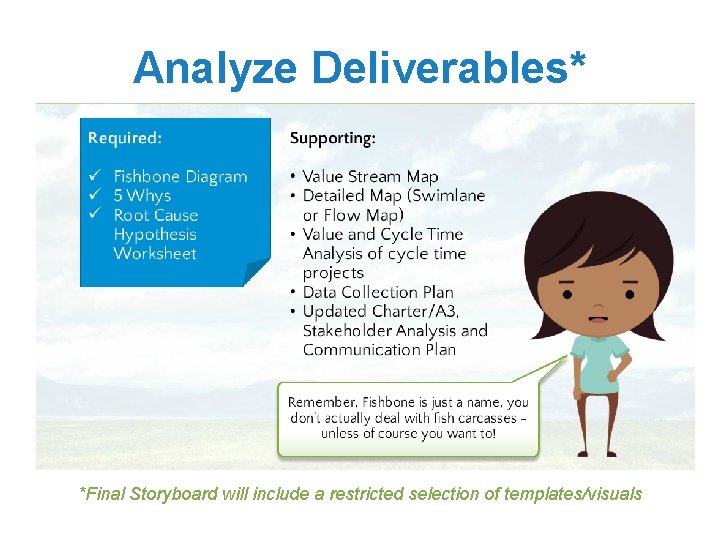 Analyze Deliverables*

Required:

✓ Fishbone Diagram
✓ 5 Whys
✓ Root Cause Hypothesis Worksheet

Supporting:

• Value Stream Map
• Detailed Map (Swimlane or Flow Map)
• Value and Cycle Time Analysis of cycle time projects
• Data Collection Plan
• Updated Charter/A3, Stakeholder Analysis and Communication Plan

Remember. Fishbone is just a name. you don't actually deal with fish carcasses – unless of course you want to!

*Final Storyboard will include a restricted selection of templates/visuals